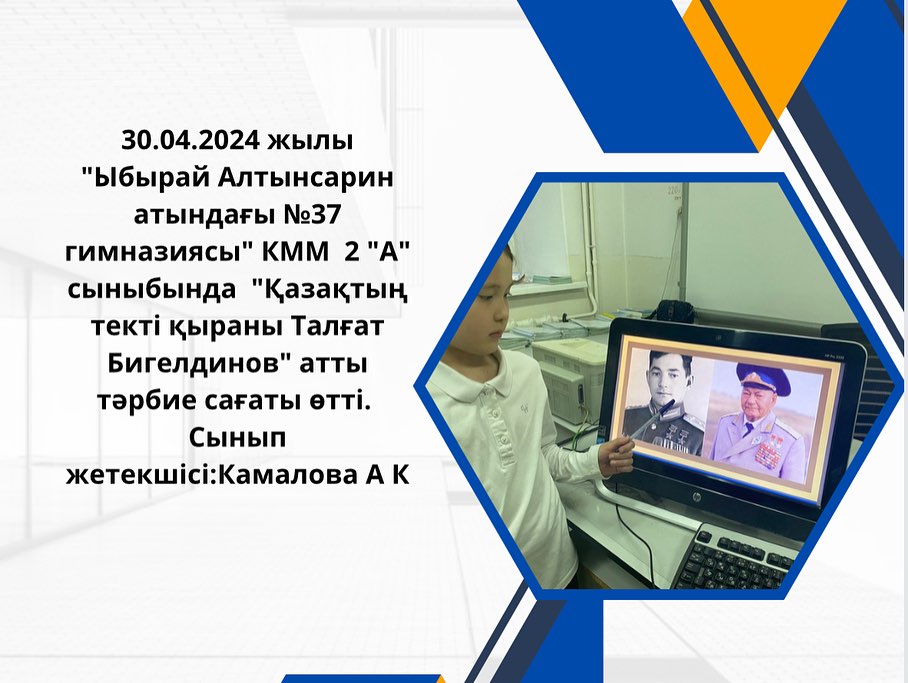 30.04.2024 жылы "Ыбырай Алтынсарин атындағы №37 гимназиясы" КММ 2 "А" сыныбында "Қазақтың текті қыраны Талғат Бигелдинов" атты тәрбие сағаты өтті. Сынып жетекшісі:Камалова А К